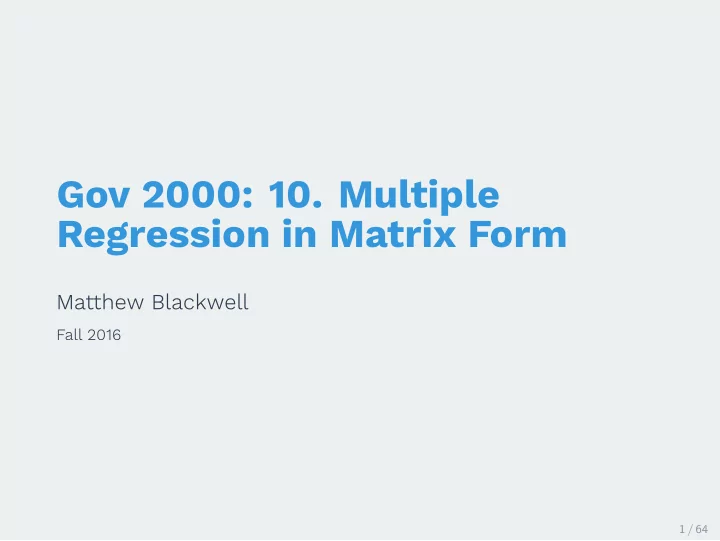 Gov 2000: 10. Multiple Regression in Matrix Form

Matthew Blackwell

Fall 2016

1 / 64